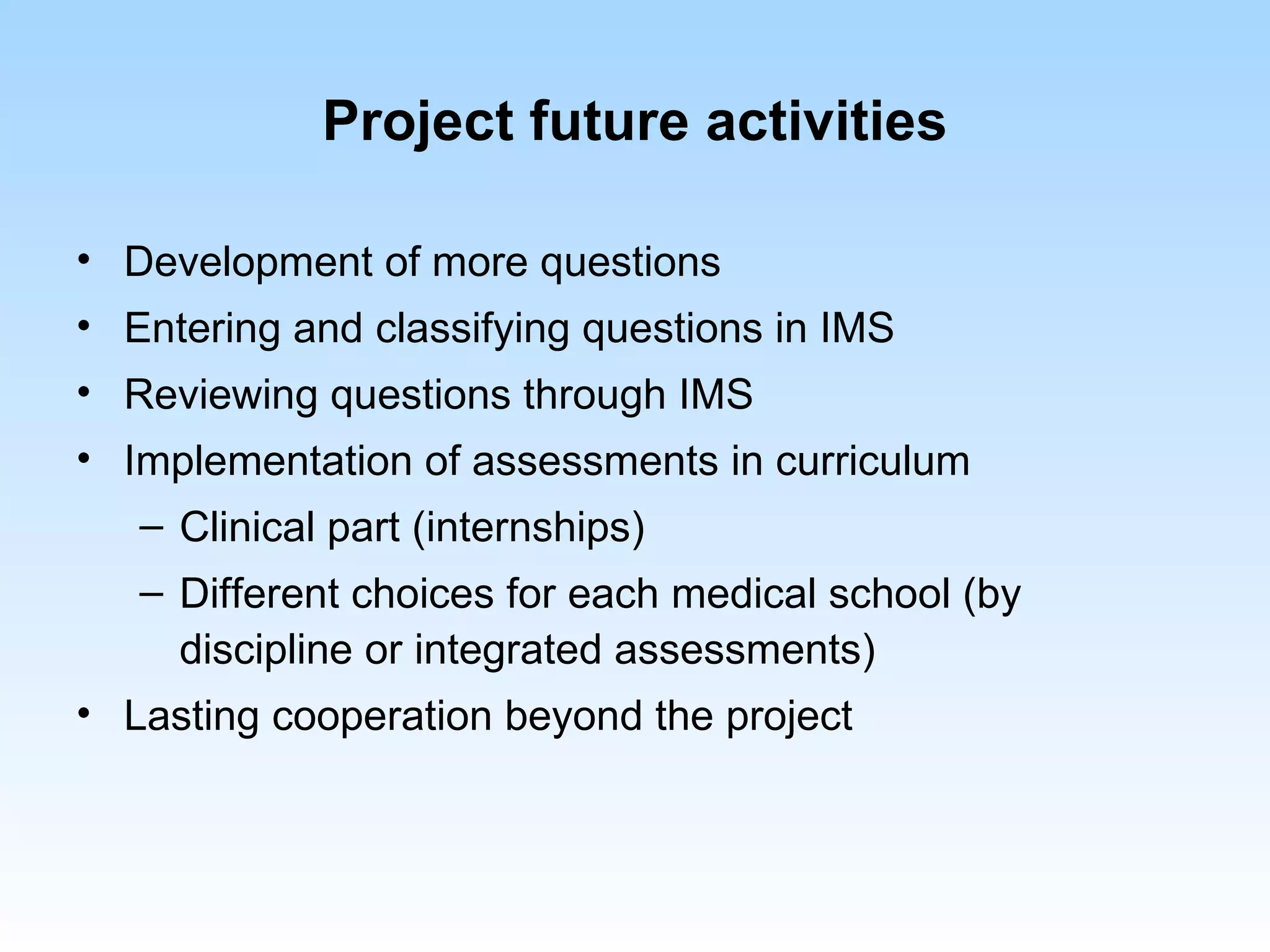 Project future activities

• Development of more questions
• Entering and classifying questions in IMS
• Reviewing questions through IMS
• Implementation of assessments in curriculum
– Clinical part (internships)
– Different choices for each medical school (by discipline or integrated assessments)
• Lasting cooperation beyond the project